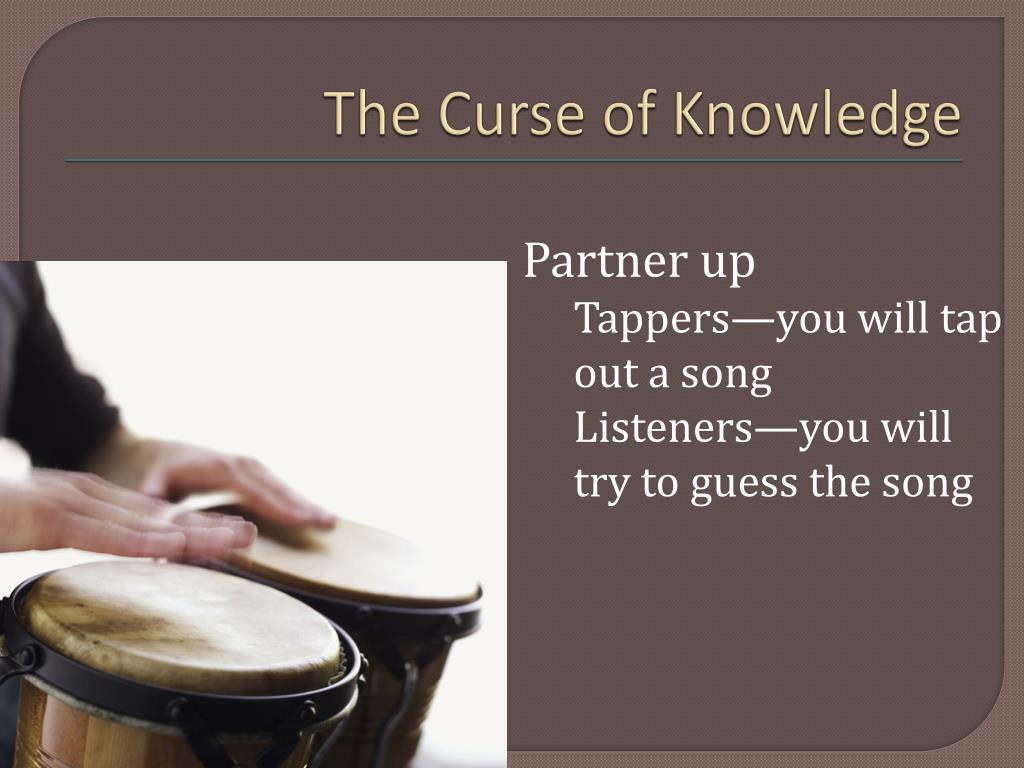 The Curse of Knowledge

Partner up

Tappers—you will tap out a song

Listeners—you will try to guess the song